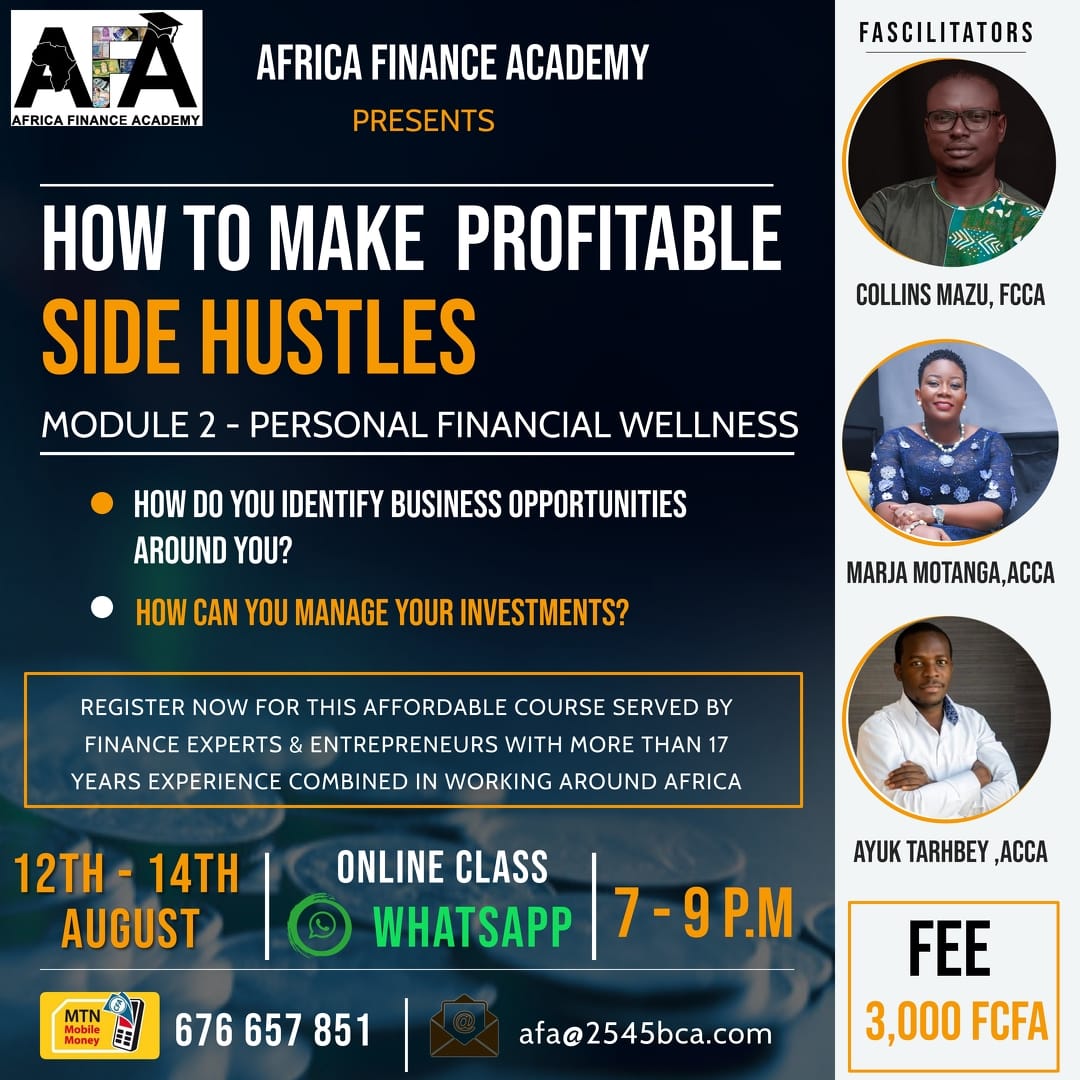 AFA
AFRICA FINANCE ACADEMY

AFRICA FINANCE ACADEMY
PRESENTS

HOW TO MAKE PROFITABLE
SIDE HUSTLES

MODULE 2 - PERSONAL FINANCIAL WELLNESS

HOW DO YOU IDENTIFY BUSINESS OPPORTUNITIES AROUND YOU?

HOW CAN YOU MANAGE YOUR INVESTMENTS?

REGISTER NOW FOR THIS AFFORDABLE COURSE SERVED BY FINANCE EXPERTS & ENTREPRENEURS WITH MORE THAN 17 YEARS EXPERIENCE COMBINED IN WORKING AROUND AFRICA

12TH - 14TH AUGUST

ONLINE CLASS
WHATSAPP

7 - 9 P.M

MTN Mobile Money

676 657 851

afa@2545bca.com

FASCILITATORS

COLLINS MAZU, FCCA

MARJA MOTANGA,ACCA

AYUK TARHBEY ,ACCA

FEE
3,000 FCFA